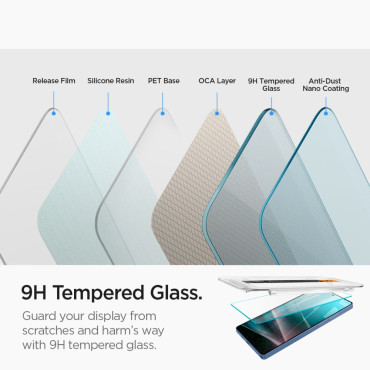 Release Film
Silicone Resin
PET Base
OCA Layer
9H Tempered Glass
Anti-Dust Nano Coating

9H Tempered Glass.

Guard your display from scratches and harm's way with 9H tempered glass.